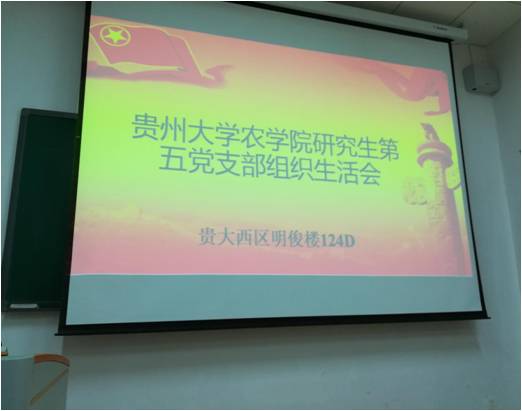 贵州大学农学院研究生第五党支部组织生活会

贵大西区明俊楼124D